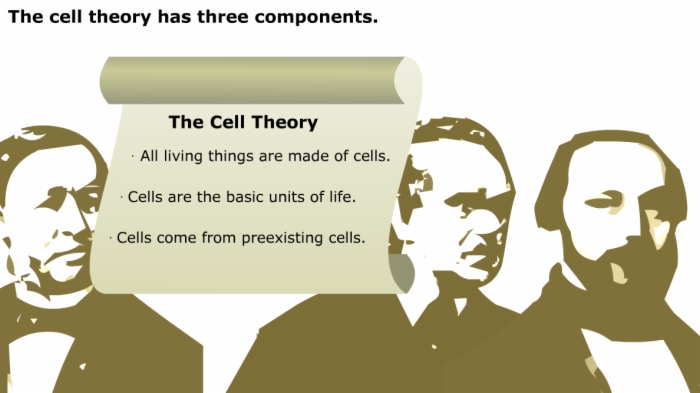 The cell theory has three components.

The Cell Theory

· All living things are made of cells.

· Cells are the basic units of life.

· Cells come from preexisting cells.